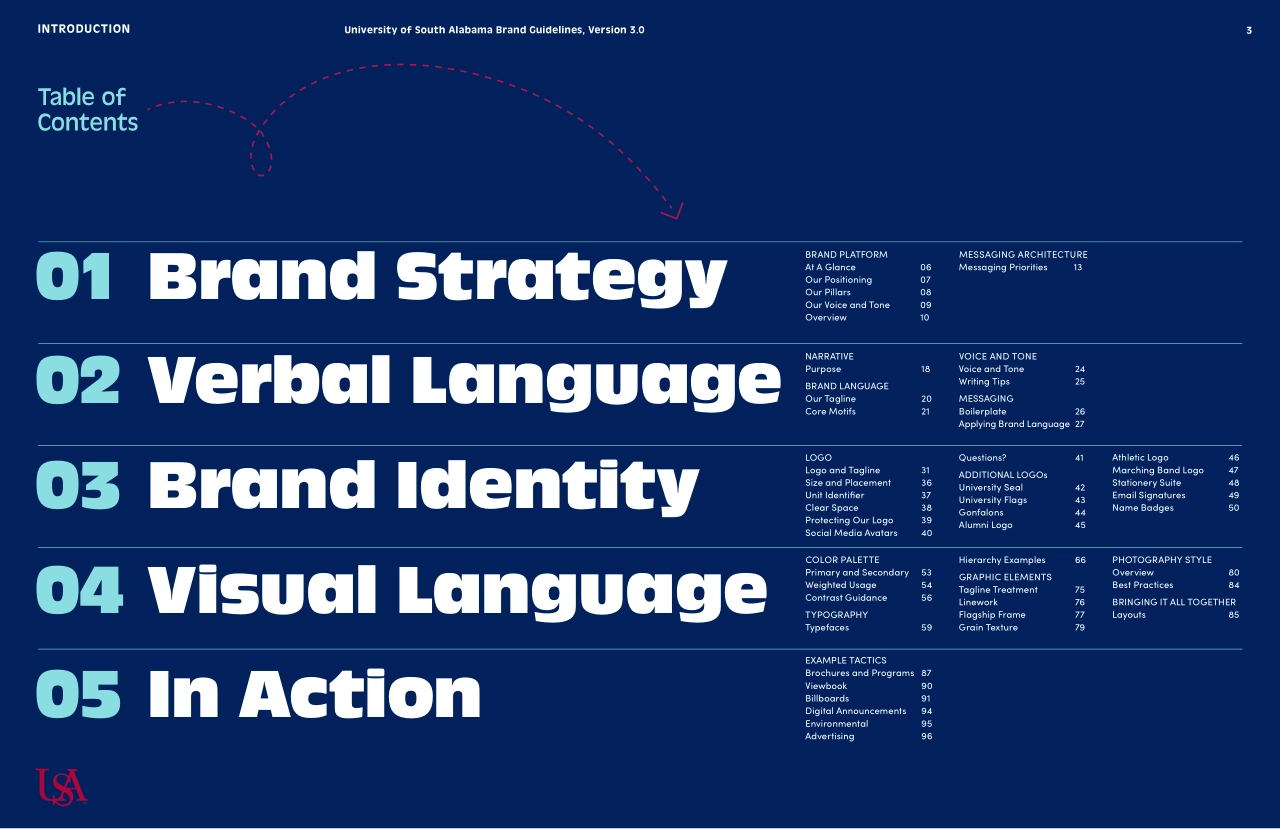 INTRODUCTION University of South Alabama Brand Guidelines, Version 3.0 3

Table of Contents

01 Brand Strategy

BRAND PLATFORM
At A Glance 06
Our Positioning 07
Our Pillars 08
Our Voice and Tone 09
Overview 10

MESSAGING ARCHITECTURE
Messaging Priorities 13

02 Verbal Language

NARRATIVE
Purpose 18

BRAND LANGUAGE
Our Tagline 20
Core Motifs 21

VOICE AND TONE
Voice and Tone 24
Writing Tips 25

MESSAGING
Boilerplate 26
Applying Brand Language 27

03 Brand Identity

LOGO
Logo and Tagline 31
Size and Placement 36
Unit Identifier 37
Clear Space 38
Protecting Our Logo 39
Social Media Avatars 40

Questions? 41

ADDITIONAL LOGOs
University Seal 42
University Flags 43
Gonfalons 44
Alumni Logo 45

Athletic Logo 46
Marching Band Logo 47
Stationery Suite 48
Email Signatures 49
Name Badges 50

04 Visual Language

COLOR PALETTE
Primary and Secondary 53
Weighted Usage 54
Contrast Guidance 56

TYPOGRAPHY
Typefaces 59

Hierarchy Examples 66

GRAPHIC ELEMENTS
Tagline Treatment 75
Linework 76
Flagship Frame 77
Grain Texture 79

PHOTOGRAPHY STYLE
Overview 80
Best Practices 84

BRINGING IT ALL TOGETHER
Layouts 85

05 In Action

EXAMPLE TACTICS
Brochures and Programs 87
Viewbook 90
Billboards 91
Digital Announcements 94
Environmental 95
Advertising 96

USA